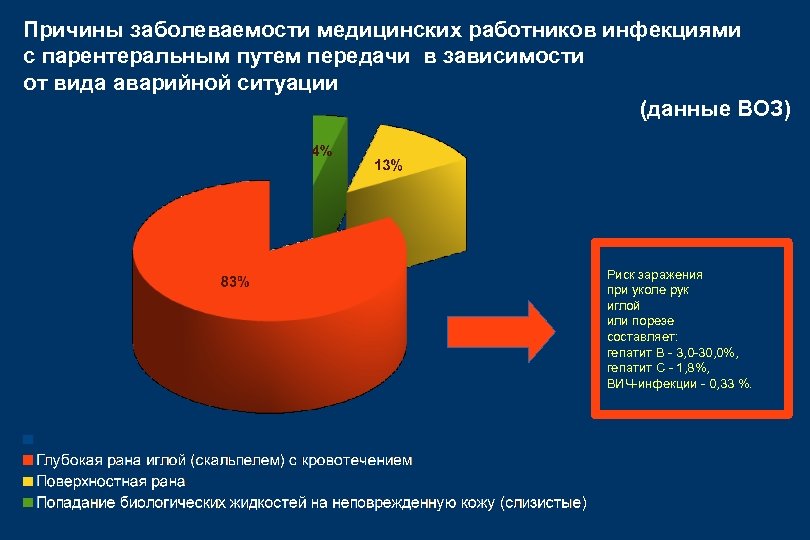 Причины заболеваемости медицинских работников инфекциями с парентеральным путем передачи в зависимости от вида аварийной ситуации

(данные ВОЗ)

4%

13%

83%

Риск заражения при уколе рук иглой или порезе составляет:
гепатит В - 3,0-30,0%,
гепатит С - 1,8%,
ВИЧ-инфекции - 0,33 %.

Глубокая рана иглой (скальпелем) с кровотечением
Поверхностная рана
Попадание биологических жидкостей на неповрежденную кожу (слизистые)